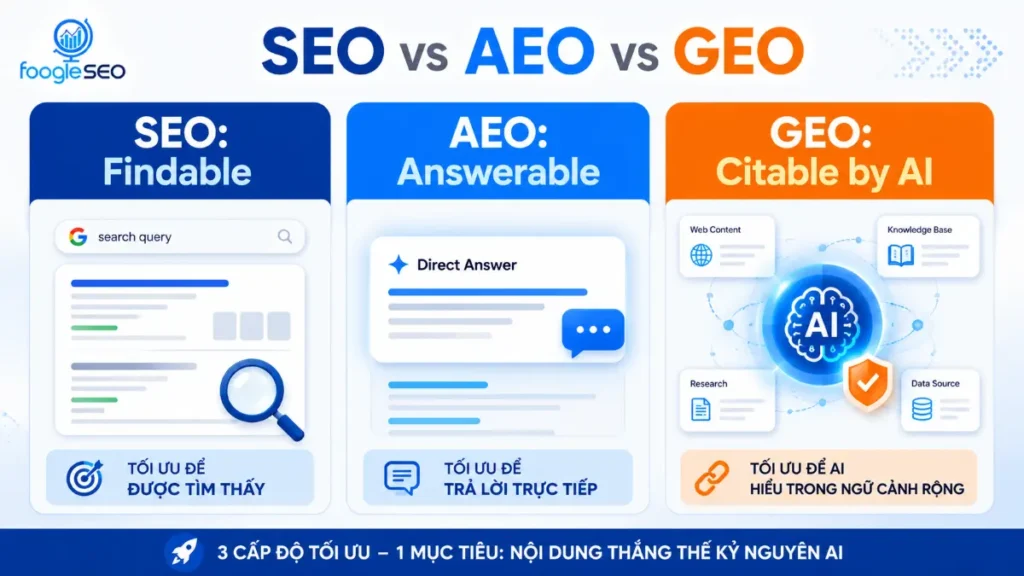 foogleSEO

SEO vs AEO vs GEO

SEO: Findable

search query

TỐI ƯU ĐỂ ĐƯỢC TÌM THẤY

AEO: Answerable

Direct Answer

TỐI ƯU ĐỂ TRẢ LỜI TRỰC TIẾP

GEO: Citable by AI

Web Content

Knowledge Base

AI

Research

Data Source

TỐI ƯU ĐỂ AI HIỂU TRONG NGỮ CẢNH RỘNG

3 CẤP ĐỘ TỐI ƯU – 1 MỤC TIÊU: NỘI DUNG THẮNG THẾ KỶ NGUYÊN AI